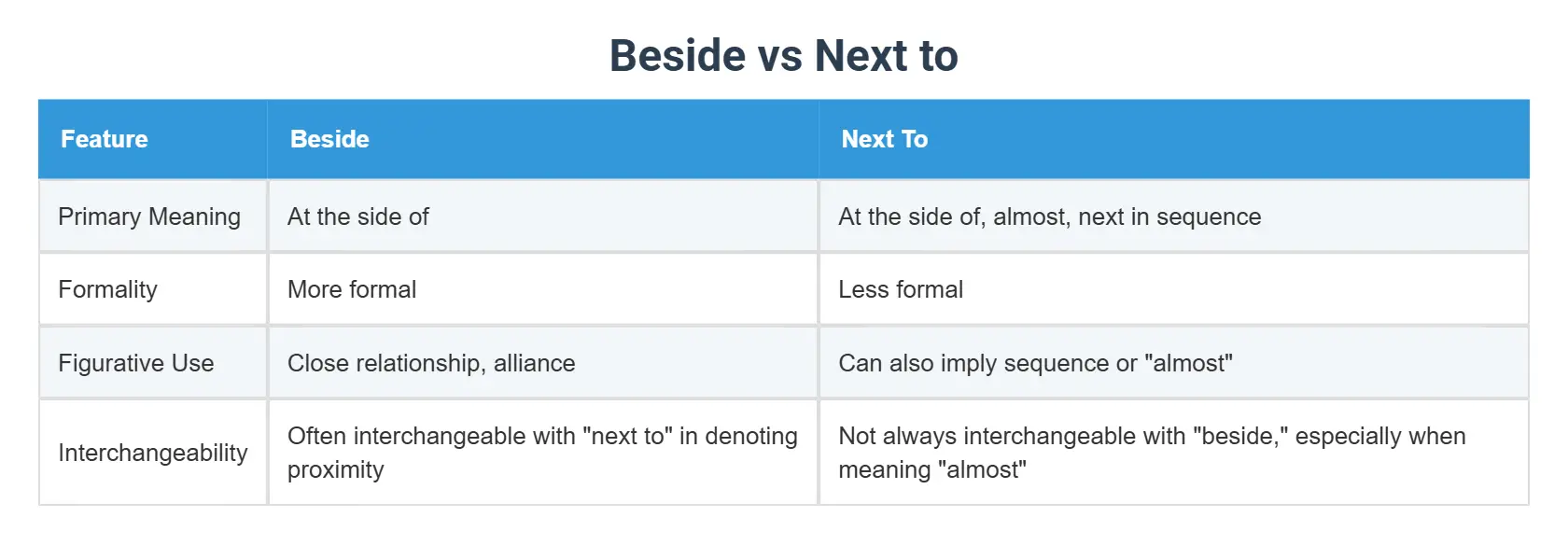 Beside vs Next to

| Feature | Beside | Next To |
|---|---|---|
| Primary Meaning | At the side of | At the side of, almost, next in sequence |
| Formality | More formal | Less formal |
| Figurative Use | Close relationship, alliance | Can also imply sequence or "almost" |
| Interchangeability | Often interchangeable with "next to" in denoting proximity | Not always interchangeable with "beside," especially when meaning "almost" |